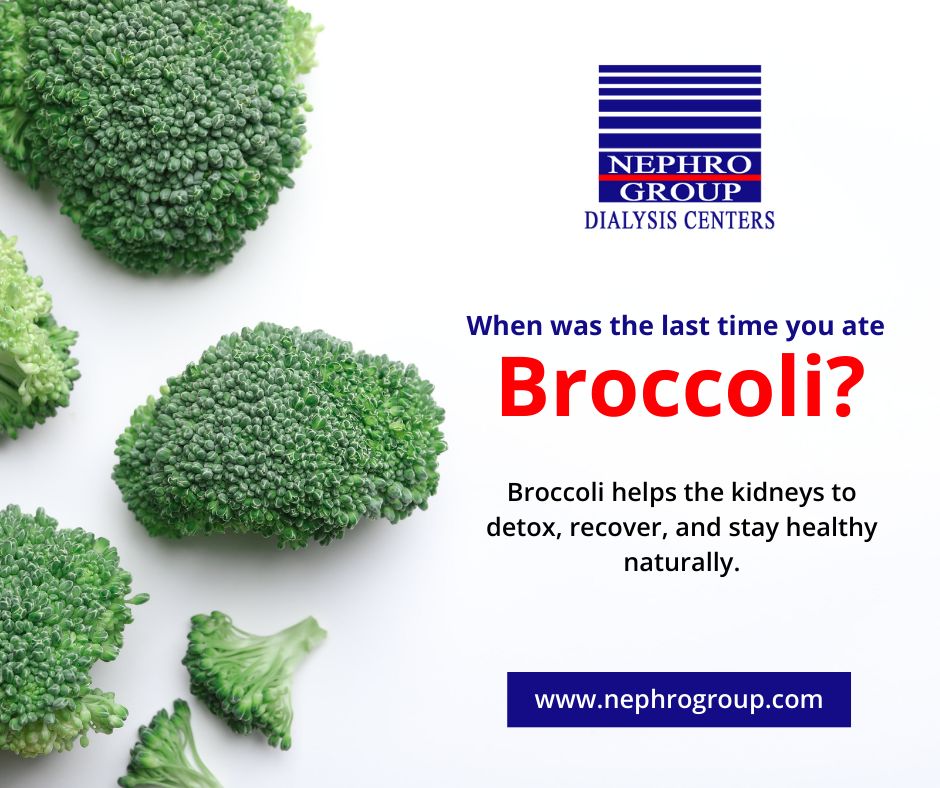 NEPHRO GROUP
DIALYSIS CENTERS

When was the last time you ate
Broccoli?

Broccoli helps the kidneys to detox, recover, and stay healthy naturally.

www.nephrogroup.com